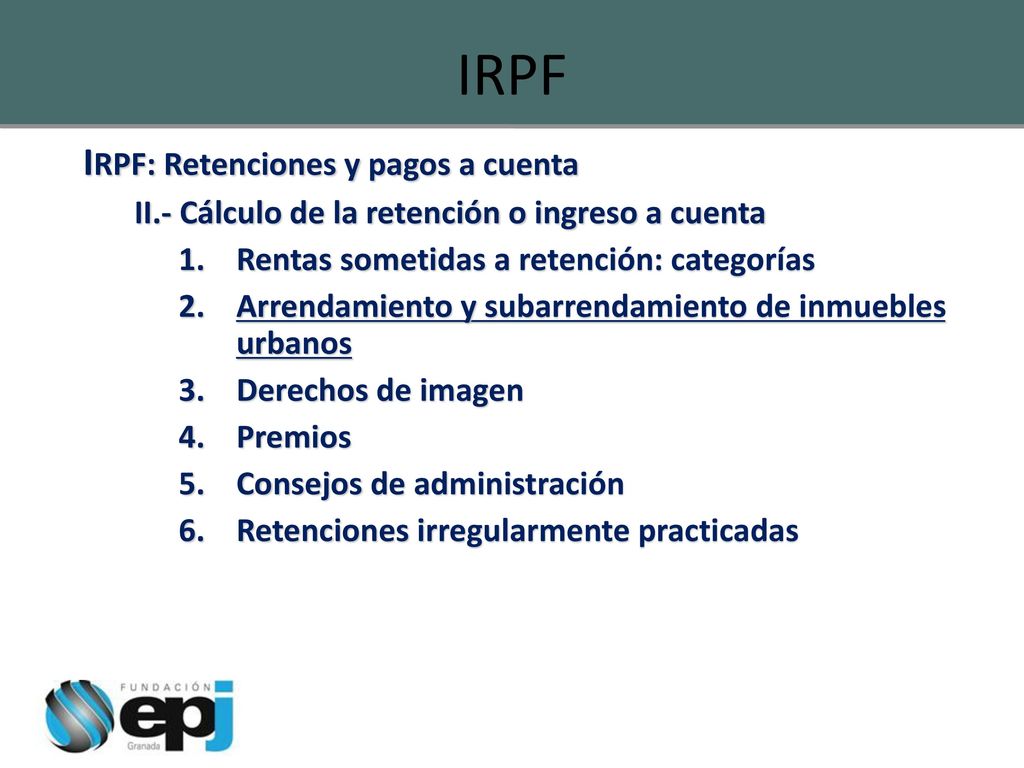 IRPF

IRPF: Retenciones y pagos a cuenta

II.- Cálculo de la retención o ingreso a cuenta

1. Rentas sometidas a retención: categorías
2. Arrendamiento y subarrendamiento de inmuebles urbanos
3. Derechos de imagen
4. Premios
5. Consejos de administración
6. Retenciones irregularmente practicadas

FUNDACIÓN epj Granada